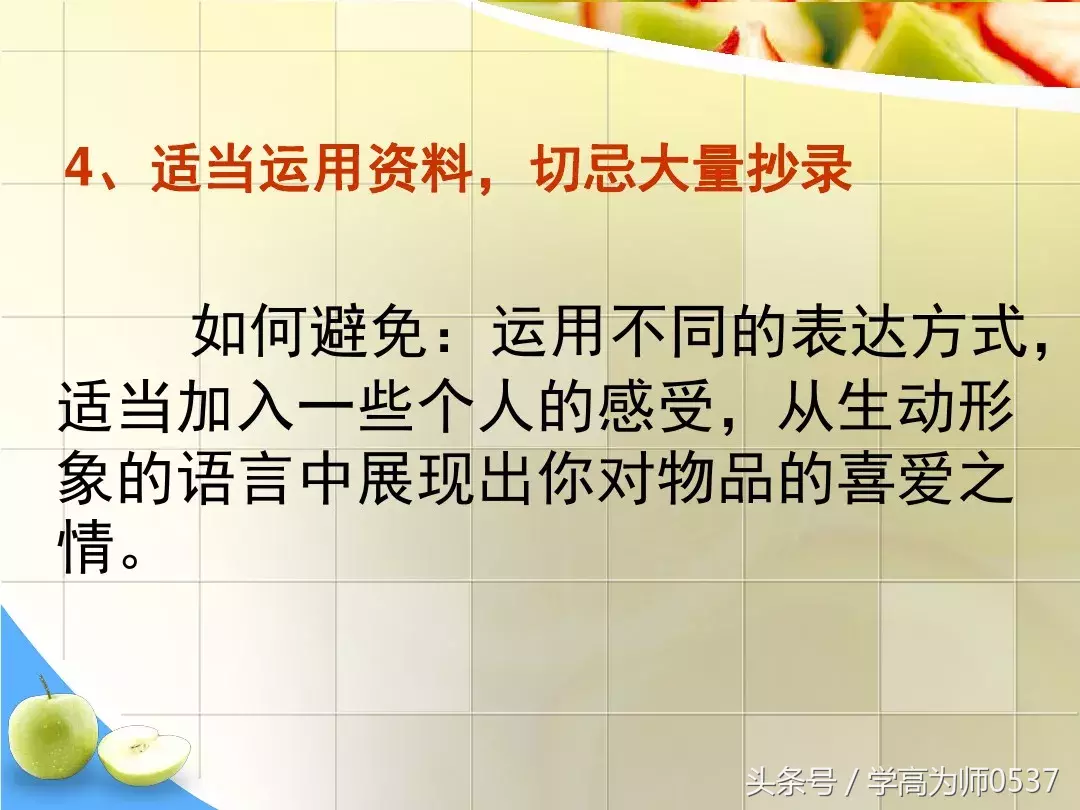 4、适当运用资料，切忌大量抄录

如何避免：运用不同的表达方式，适当加入一些个人的感受，从生动形象的语言中展现出你对物品的喜爱之情。

头条号 / 学高为师0537